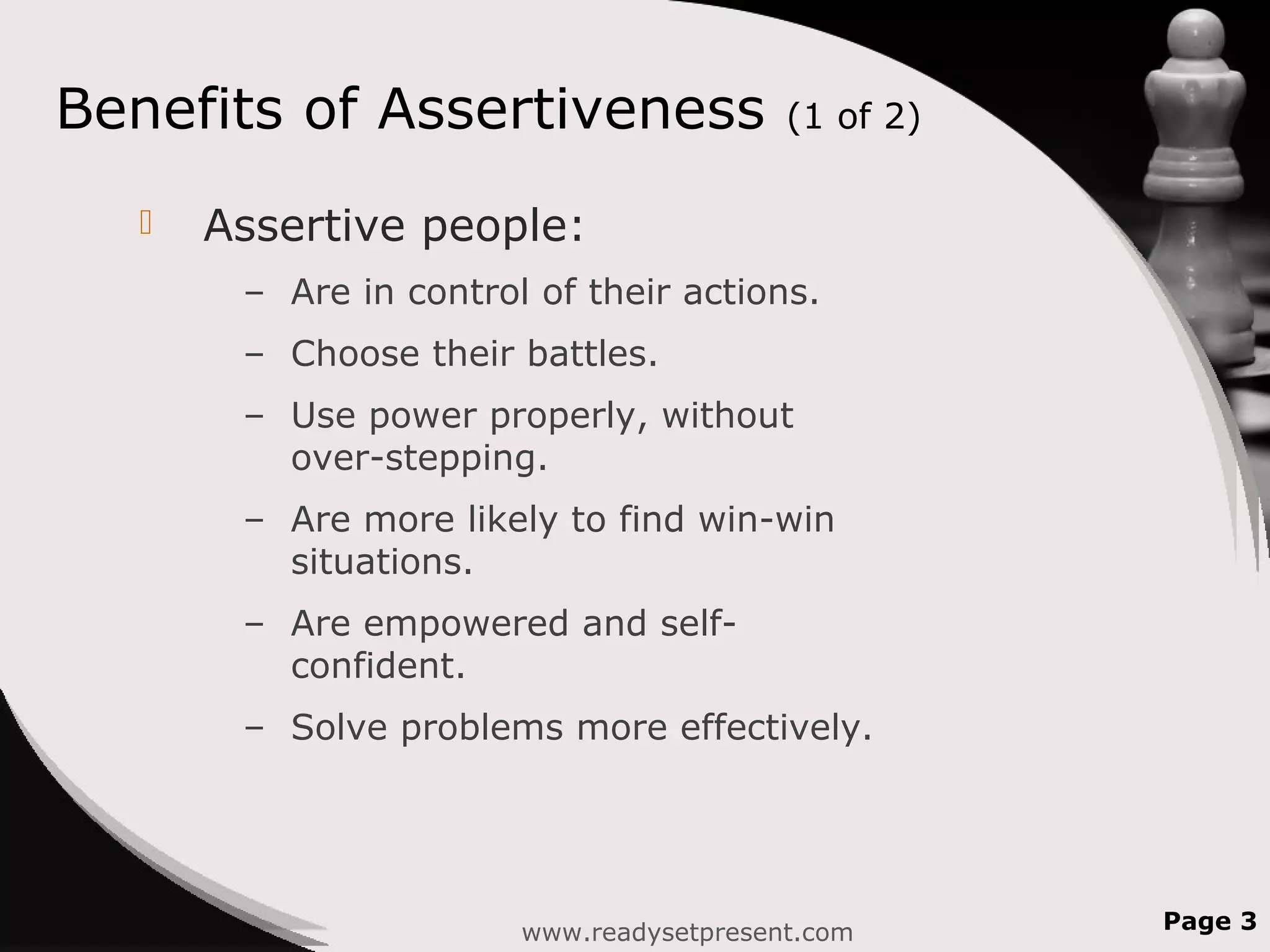 Benefits of Assertiveness (1 of 2)

Assertive people:

– Are in control of their actions.

– Choose their battles.

– Use power properly, without over-stepping.

– Are more likely to find win-win situations.

– Are empowered and self-confident.

– Solve problems more effectively.

www.readysetpresent.com

Page 3